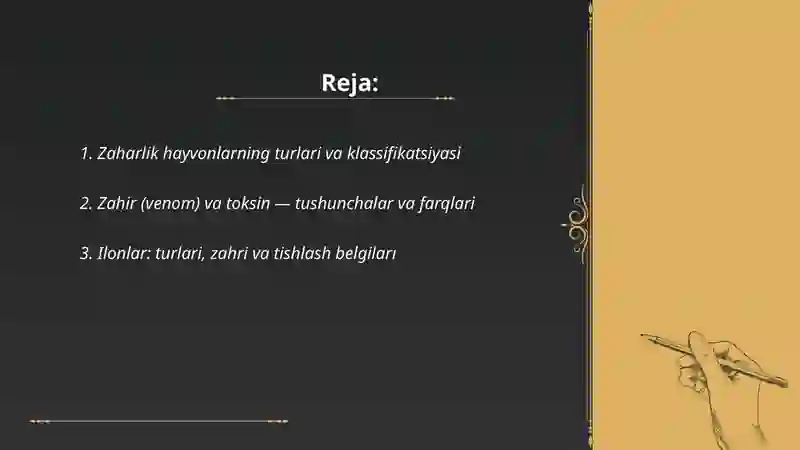 Reja:

1. Zaharlik hayvonlarning turlari va klassifikatsiyasi

2. Zahir (venom) va toksin — tushunchalar va farqlari

3. Ilonlar: turlari, zahri va tishlash belgilari